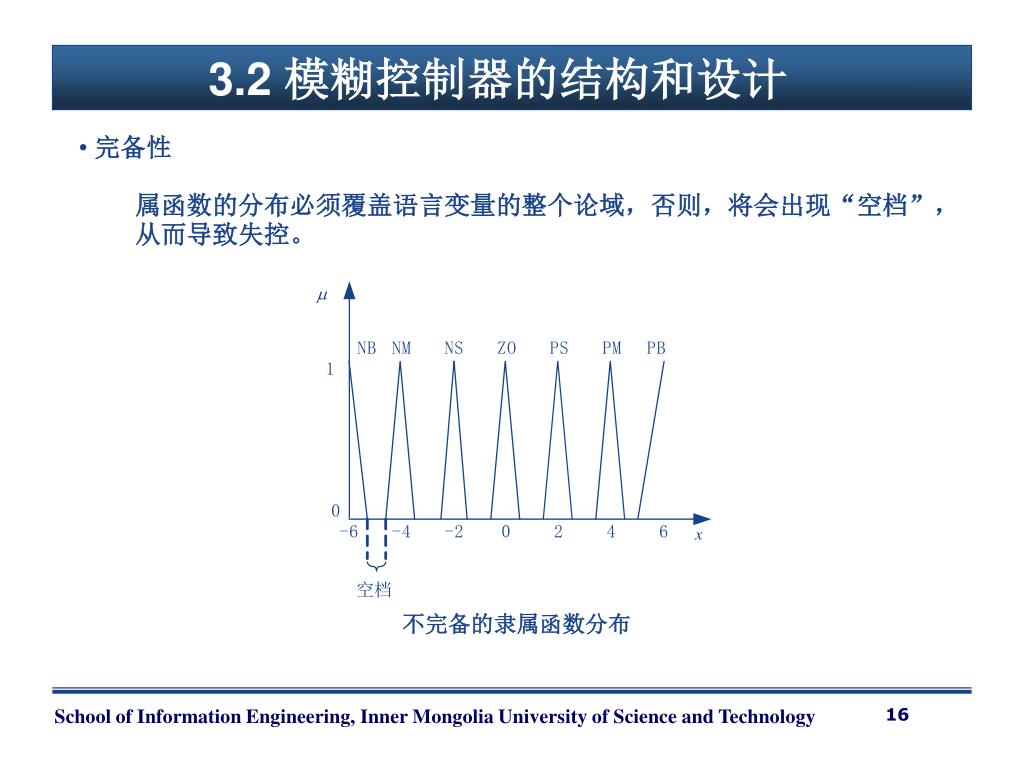 3.2 模糊控制器的结构和设计

• 完备性

属函数的分布必须覆盖语言变量的整个论域，否则，将会出现“空档”，从而导致失控。

$\mu$

NB NM NS ZO PS PM PB

1

0

-6 -4 -2 0 2 4 6 $x$

空档

不完备的隶属函数分布

School of Information Engineering, Inner Mongolia University of Science and Technology

16